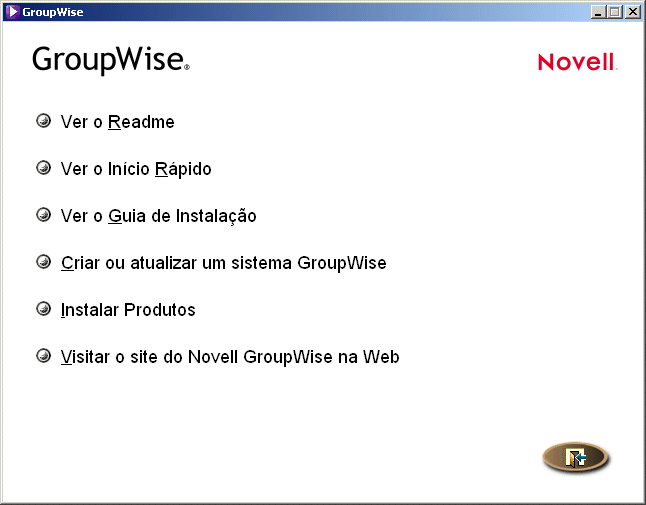 GroupWise

GroupWise®

Novell.

Ver o Readme

Ver o Início Rápido

Ver o Guia de Instalação

Criar ou atualizar um sistema GroupWise

Instalar Produtos

Visitar o site do Novell GroupWise na Web